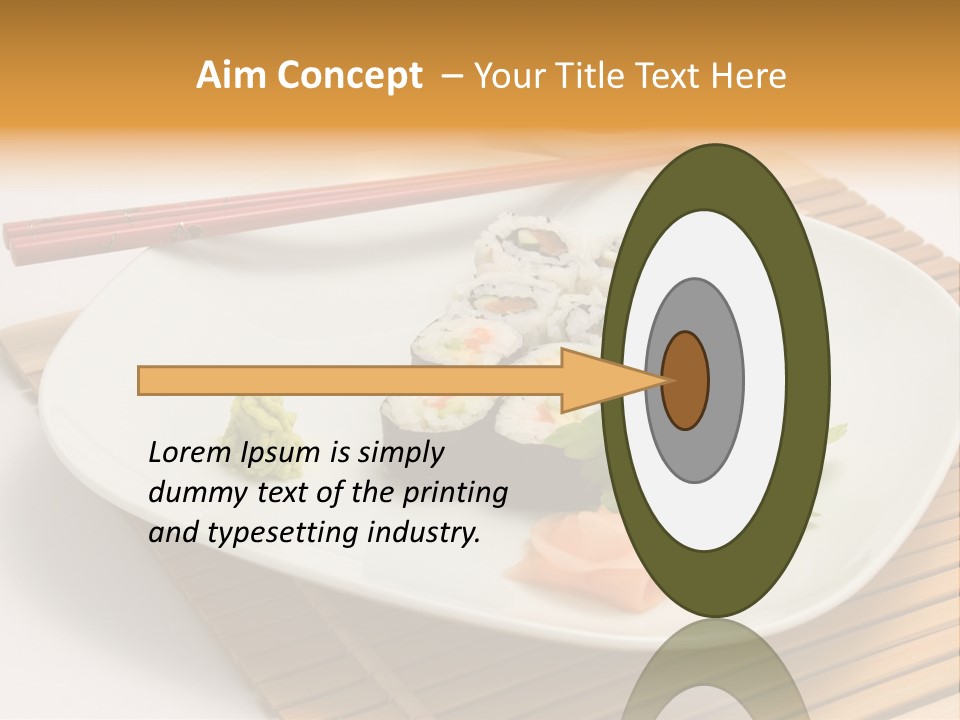 Aim Concept – Your Title Text Here

Lorem Ipsum is simply dummy text of the printing and typesetting industry.